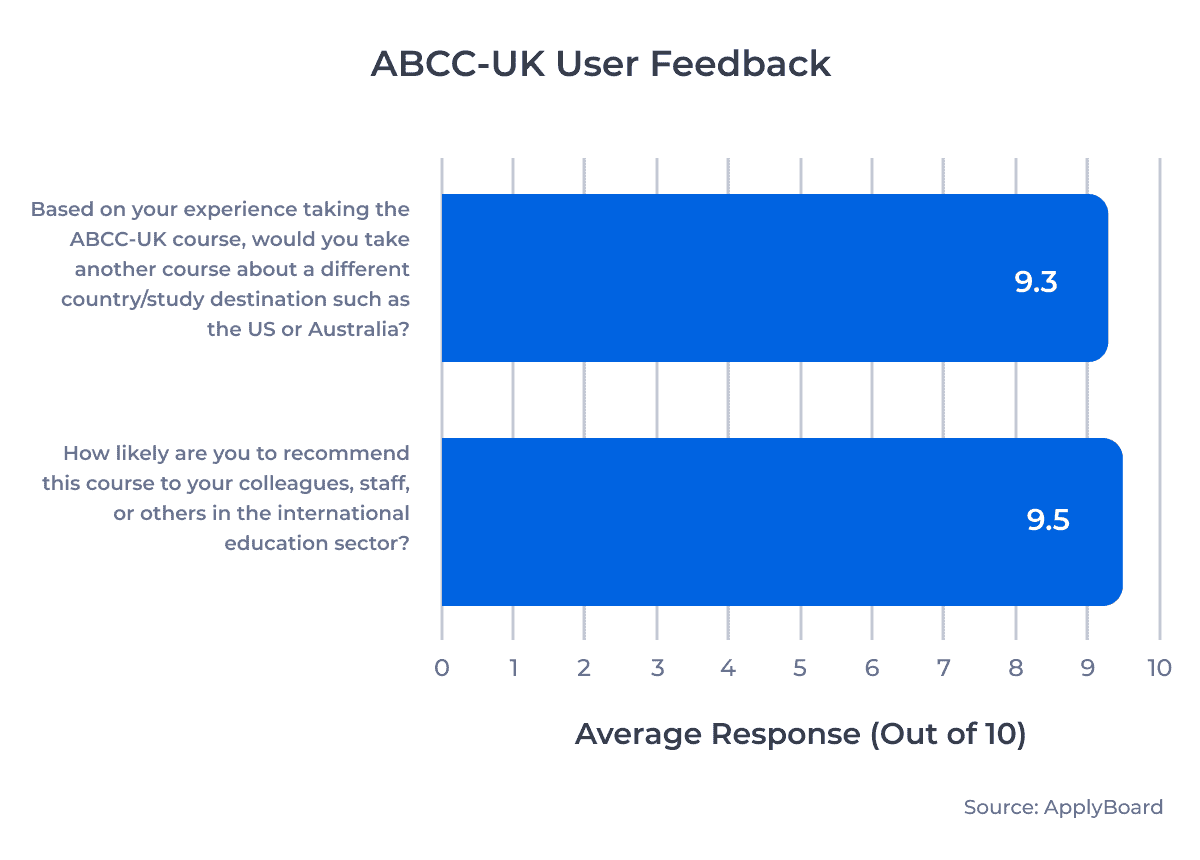 ABCC-UK User Feedback

Based on your experience taking the ABCC-UK course, would you take another course about a different country/study destination such as the US or Australia?

9.3

How likely are you to recommend this course to your colleagues, staff, or others in the international education sector?

9.5

0 1 2 3 4 5 6 7 8 9 10

Average Response (Out of 10)

Source: ApplyBoard